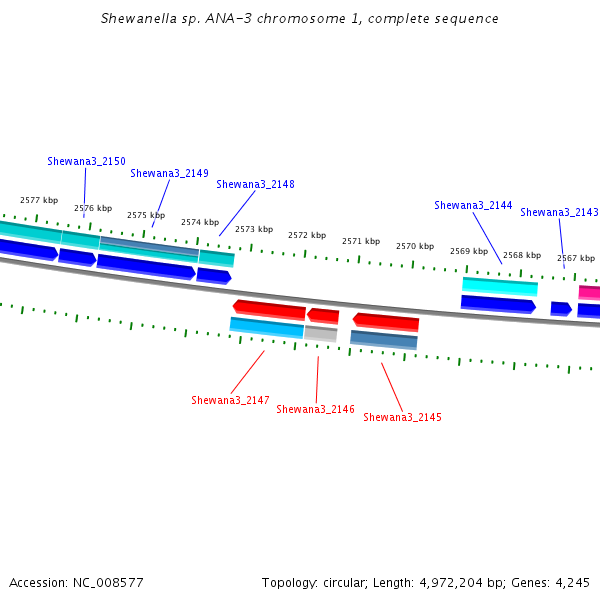 Shewanella sp. ANA-3 chromosome 1, complete sequence

Shewana3_2150
Shewana3_2149
Shewana3_2148
Shewana3_2144
Shewana3_2143

2577 kbp
2576 kbp
2575 kbp
2574 kbp
2573 kbp
2572 kbp
2571 kbp
2570 kbp
2569 kbp
2568 kbp
2567 kbp

Shewana3_2147
Shewana3_2146
Shewana3_2145

Accession: NC_008577

Topology: circular; Length: 4,972,204 bp; Genes: 4,245